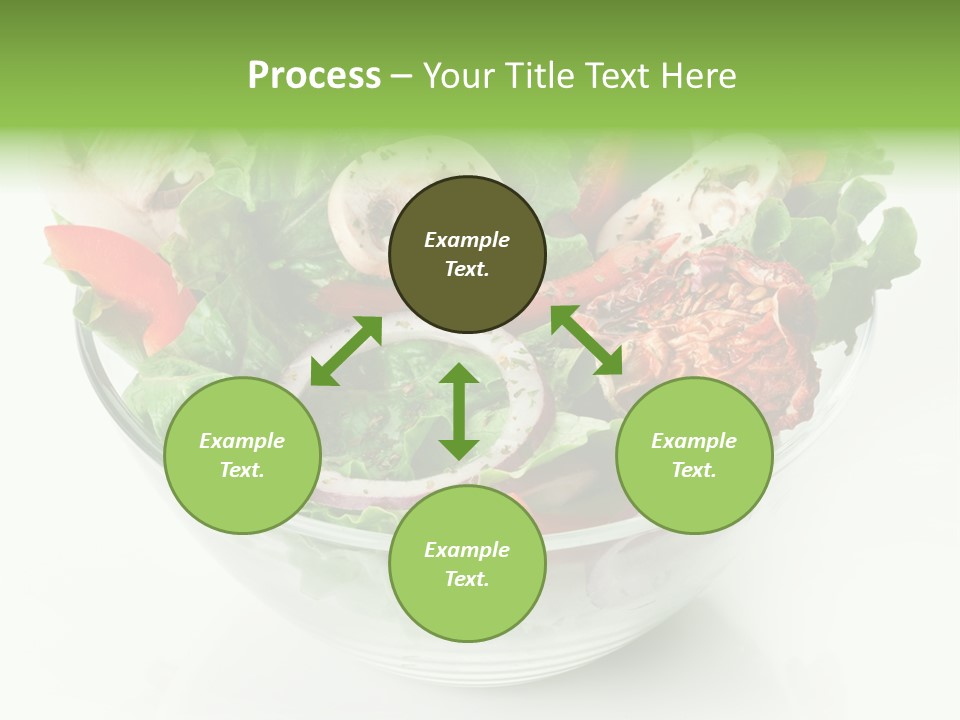 Process – Your Title Text Here

Example Text.

Example Text.

Example Text.

Example Text.